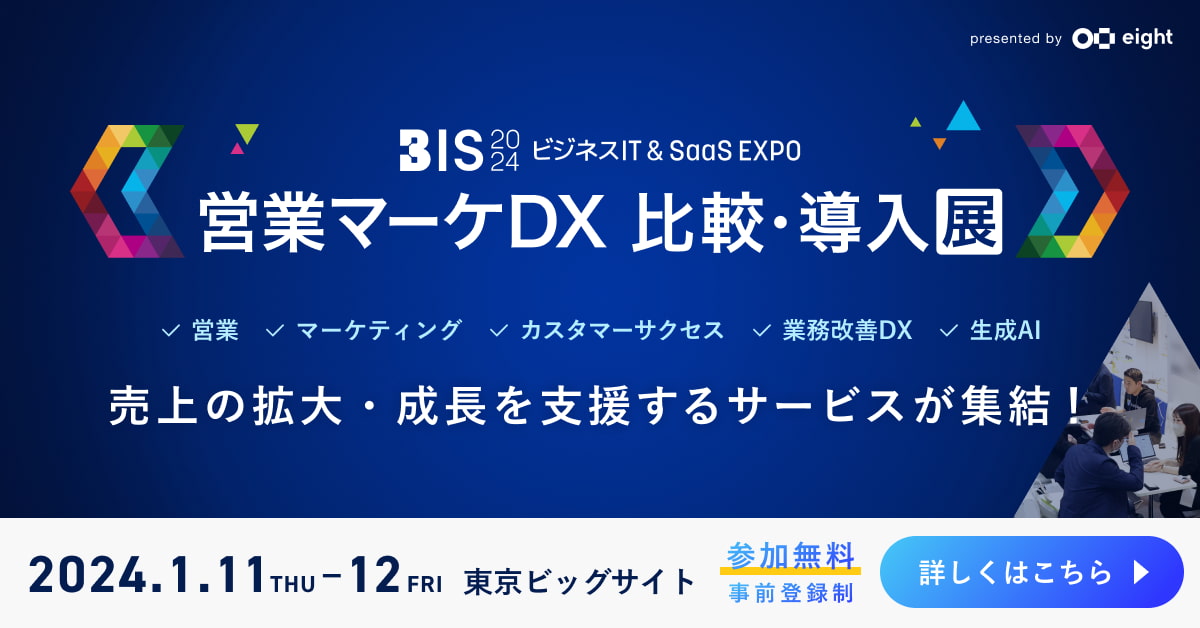 presented by eight

BIS 2024 ビジネスIT & SaaS EXPO

営業マーケDX 比較・導入展

✓ 営業 ✓ マーケティング ✓ カスタマーサクセス ✓ 業務改善DX ✓ 生成AI

売上の拡大・成長を支援するサービスが集結！

2024.1.11 THU – 12 FRI 東京ビッグサイト

参加無料
事前登録制

詳しくはこちら ▶